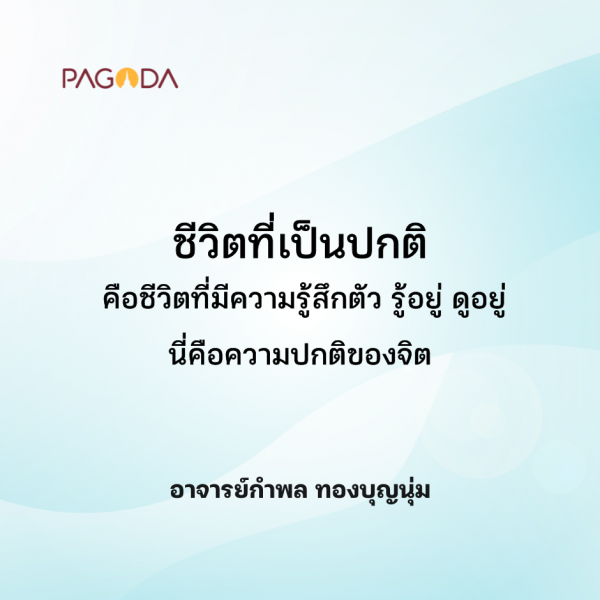 PAGODA

ชีวิตที่เป็นปกติ
คือชีวิตที่มีความรู้สึกตัว รู้อยู่ ดูอยู่
นี่คือความปกติของจิต

อาจารย์กำพล ทองบุญนุ่ม